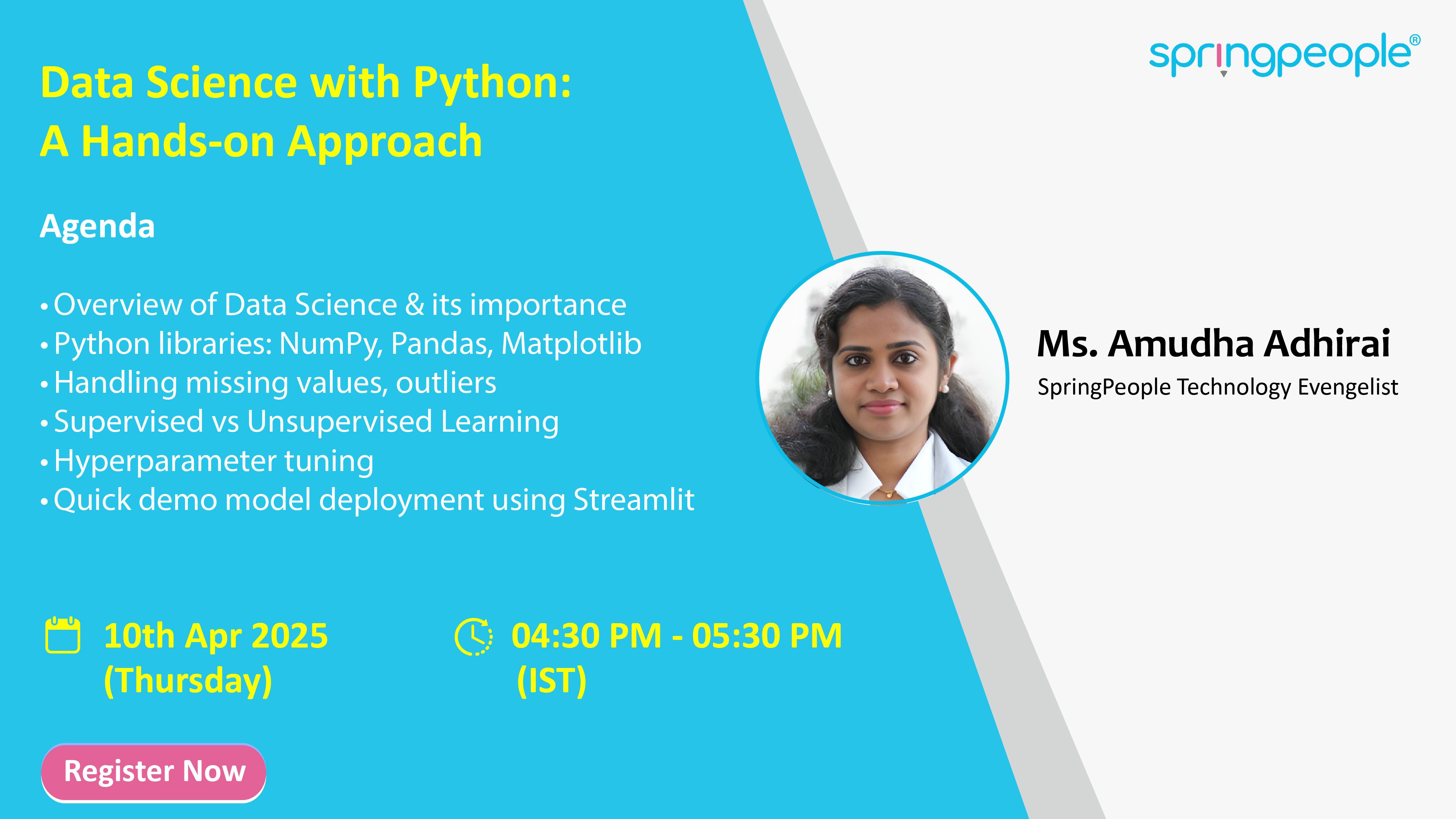 springpeople®

Data Science with Python:
A Hands-on Approach

Agenda

• Overview of Data Science & its importance
• Python libraries: NumPy, Pandas, Matplotlib
• Handling missing values, outliers
• Supervised vs Unsupervised Learning
• Hyperparameter tuning
• Quick demo model deployment using Streamlit

Ms. Amudha Adhirai
SpringPeople Technology Evengelist

10th Apr 2025
(Thursday)

04:30 PM - 05:30 PM
(IST)

Register Now